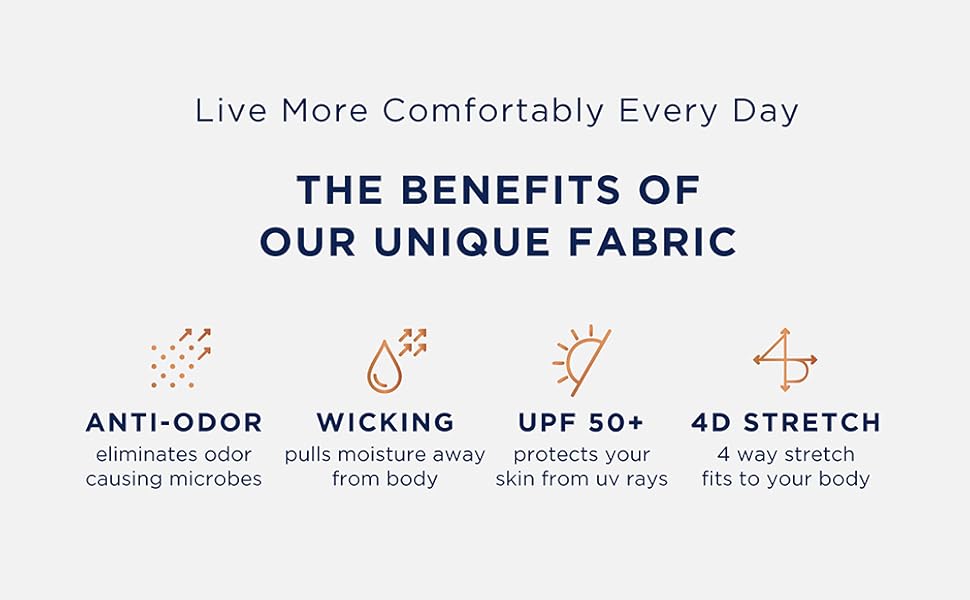 Live More Comfortably Every Day

THE BENEFITS OF OUR UNIQUE FABRIC

ANTI-ODOR
eliminates odor causing microbes

WICKING
pulls moisture away from body

UPF 50+
protects your skin from uv rays

4D STRETCH
4 way stretch fits to your body